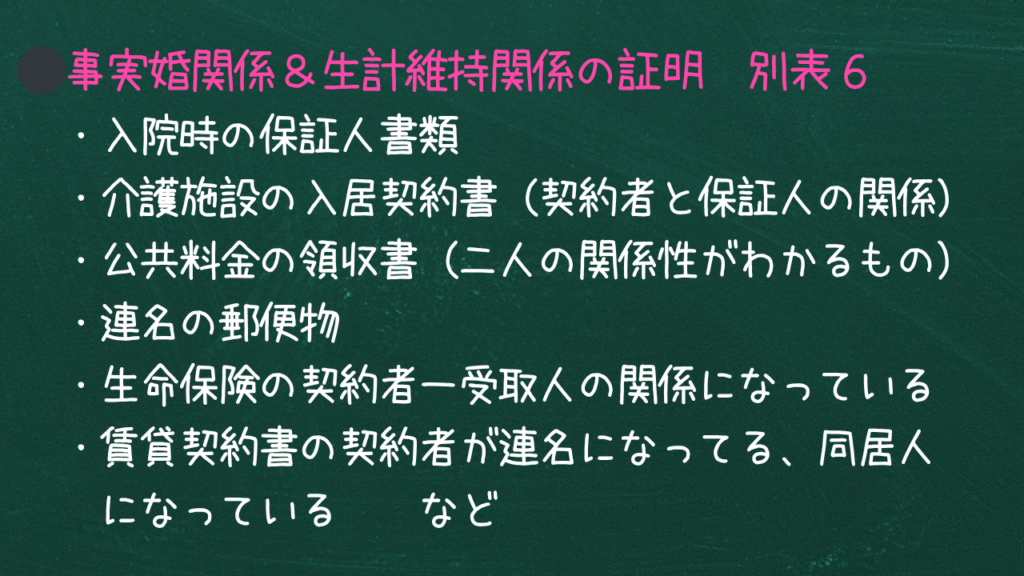 事実婚関係＆生計維持関係の証明　別表６

・入院時の保証人書類
・介護施設の入居契約書（契約者と保証人の関係）
・公共料金の領収書（二人の関係性がわかるもの）
・連名の郵便物
・生命保険の契約者ー受取人の関係になっている
・賃貸契約書の契約者が連名になってる、同居人になっている　　など